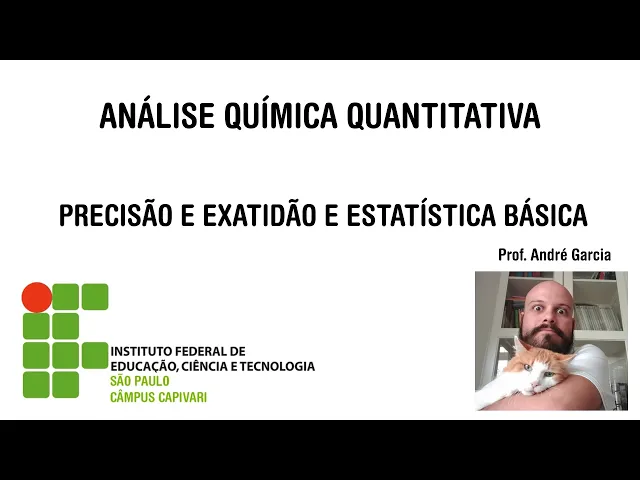 ANÁLISE QUÍMICA QUANTITATIVA

PRECISÃO E EXATIDÃO E ESTATÍSTICA BÁSICA

Prof. André Garcia

INSTITUTO FEDERAL DE
EDUCAÇÃO, CIÊNCIA E TECNOLOGIA
SÃO PAULO
CÂMPUS CAPIVARI